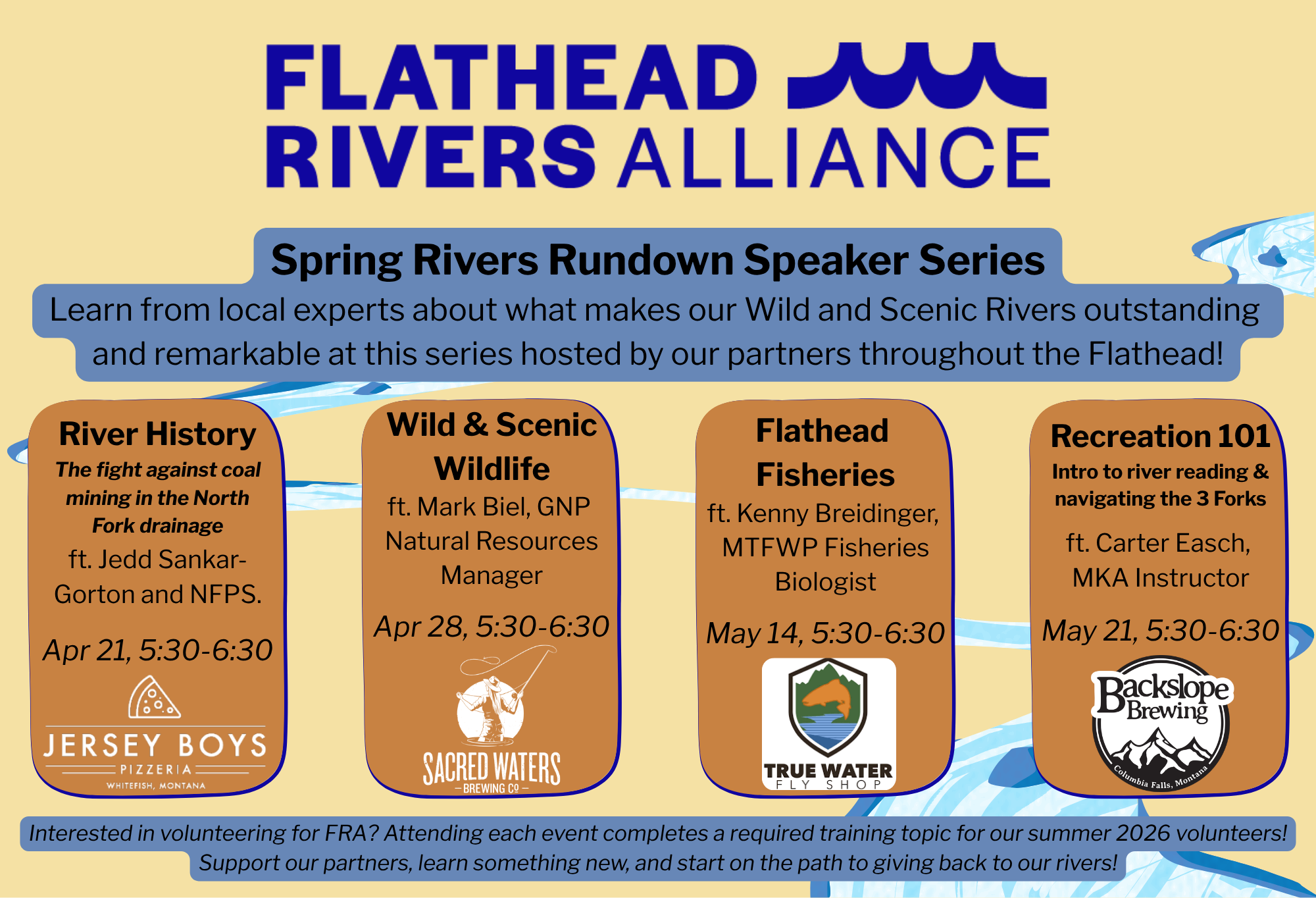 FLATHEAD RIVERS ALLIANCE

Spring Rivers Rundown Speaker Series

Learn from local experts about what makes our Wild and Scenic Rivers outstanding and remarkable at this series hosted by our partners throughout the Flathead!

River History
The fight against coal mining in the North Fork drainage
ft. Jedd Sankar-Gorton and NFPS.
Apr 21, 5:30-6:30
JERSEY BOYS
PIZZERIA
WHITEFISH, MONTANA

Wild & Scenic Wildlife
ft. Mark Biel, GNP Natural Resources Manager
Apr 28, 5:30-6:30
SACRED WATERS
BREWING CO

Flathead Fisheries
ft. Kenny Breidinger, MTFWP Fisheries Biologist
May 14, 5:30-6:30
TRUE WATER
FLY SHOP

Recreation 101
Intro to river reading & navigating the 3 Forks
ft. Carter Easch, MKA Instructor
May 21, 5:30-6:30
Backslope Brewing
Columbia Falls, Montana

Interested in volunteering for FRA? Attending each event completes a required training topic for our summer 2026 volunteers!
Support our partners, learn something new, and start on the path to giving back to our rivers!